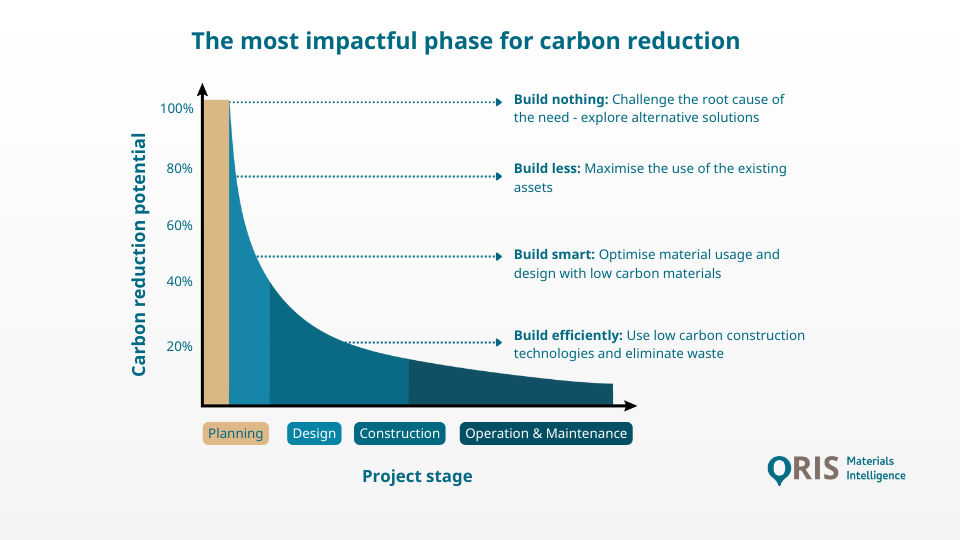 The most impactful phase for carbon reduction

Carbon reduction potential

100%

80%

60%

40%

20%

Build nothing: Challenge the root cause of the need - explore alternative solutions

Build less: Maximise the use of the existing assets

Build smart: Optimise material usage and design with low carbon materials

Build efficiently: Use low carbon construction technologies and eliminate waste

Planning

Design

Construction

Operation & Maintenance

Project stage

ORIS Materials Intelligence